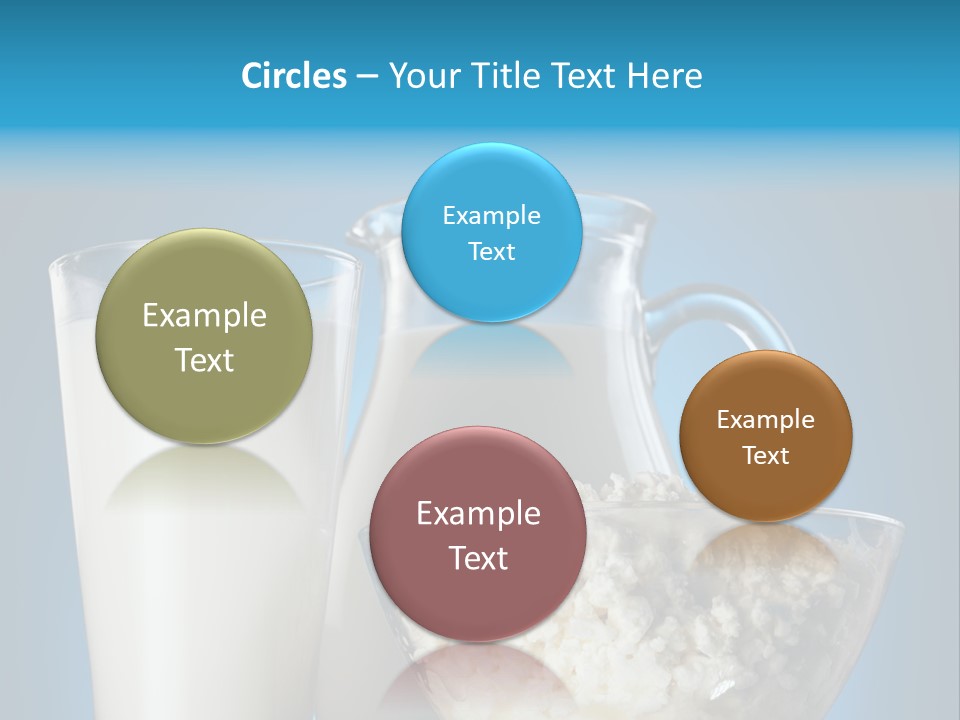 Circles – Your Title Text Here

Example Text

Example Text

Example Text

Example Text